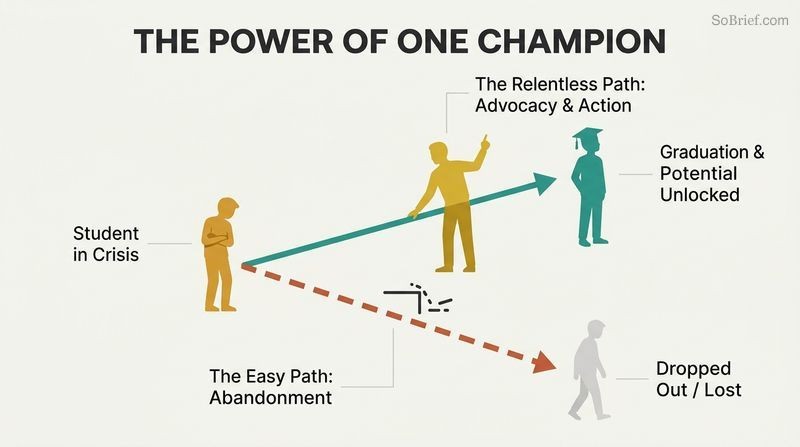 SoBrief.com

THE POWER OF ONE CHAMPION

The Relentless Path: Advocacy & Action

Graduation & Potential Unlocked

Student in Crisis

The Easy Path: Abandonment

Dropped Out / Lost